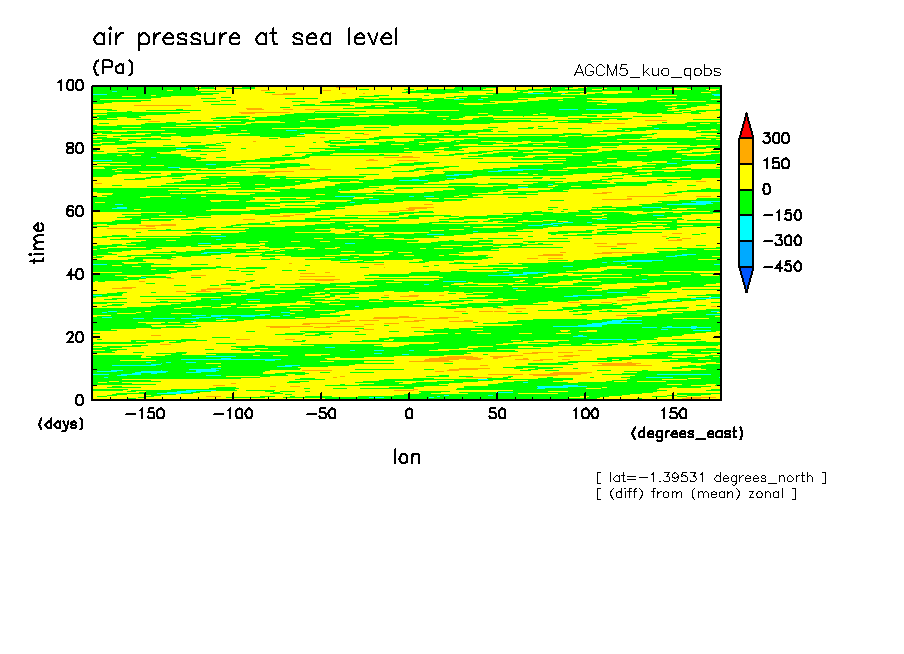 air pressure at sea level
(Pa)
AGCM5_kuo_qobs

100
80
60
40
20
0
time
(days)

−150 −100 −50 0 50 100 150
(degrees_east)
lon

300
150
0
−150
−300
−450

[ lat=−1.39531 degrees_north ]
[ (diff) from (mean) zonal ]